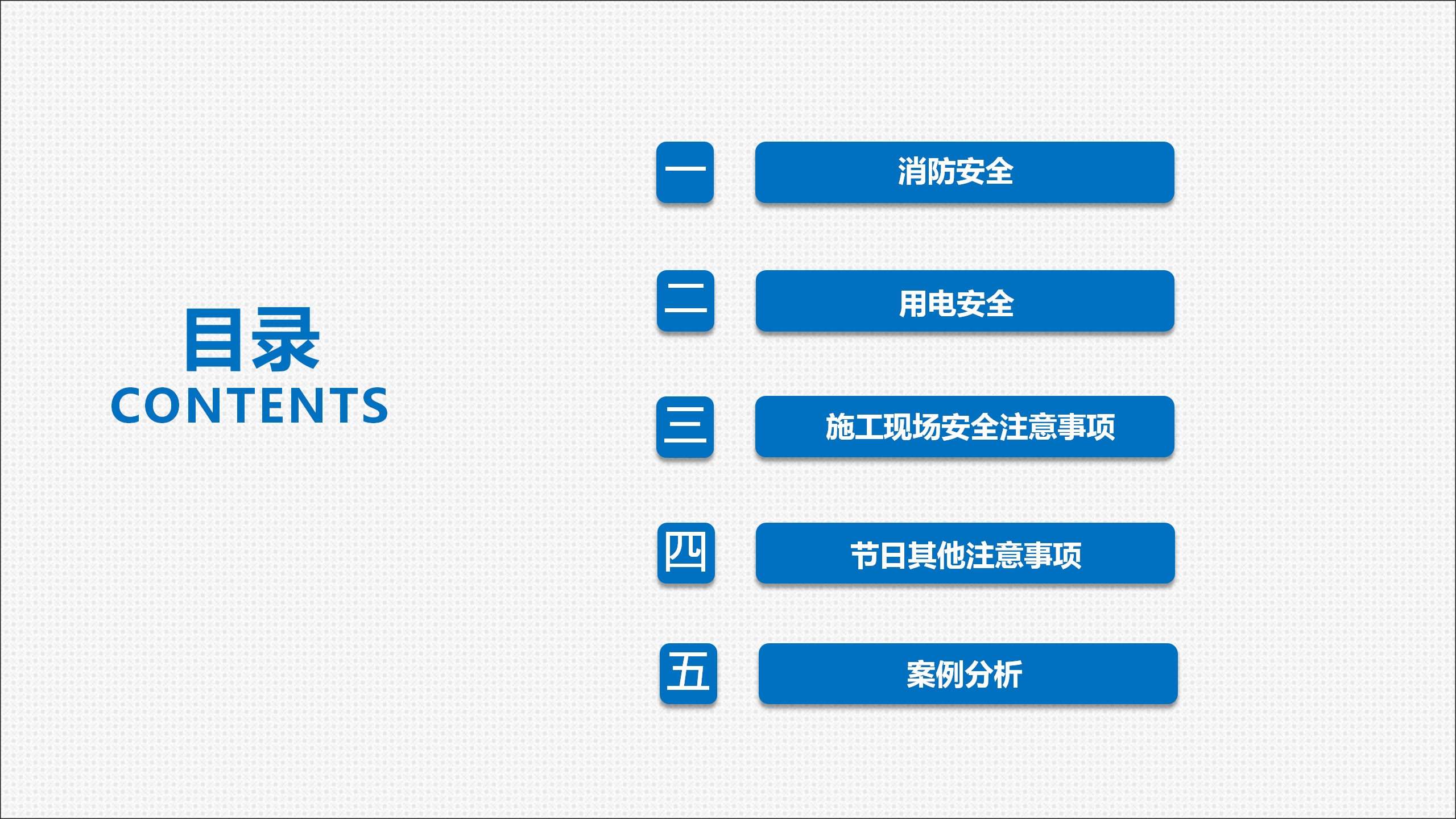 目录
CONTENTS

一 消防安全

二 用电安全

三 施工现场安全注意事项

四 节日其他注意事项

五 案例分析